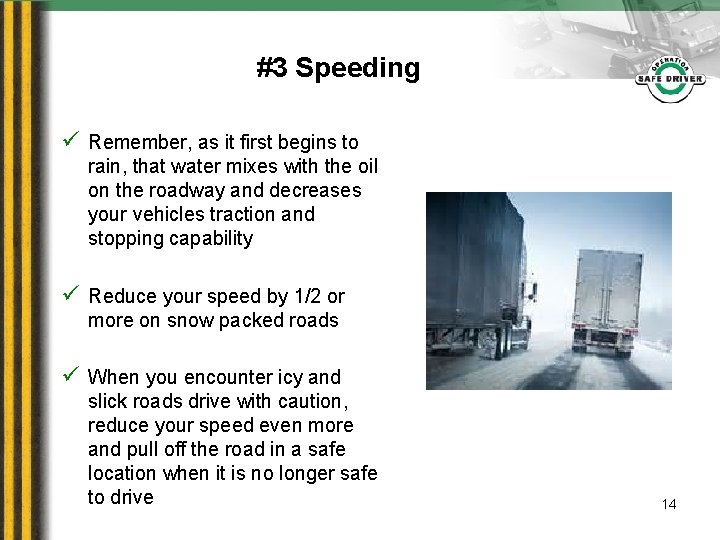 #3 Speeding

OPERATION SAFE DRIVER

✓ Remember, as it first begins to rain, that water mixes with the oil on the roadway and decreases your vehicles traction and stopping capability

✓ Reduce your speed by 1/2 or more on snow packed roads

✓ When you encounter icy and slick roads drive with caution, reduce your speed even more and pull off the road in a safe location when it is no longer safe to drive

14